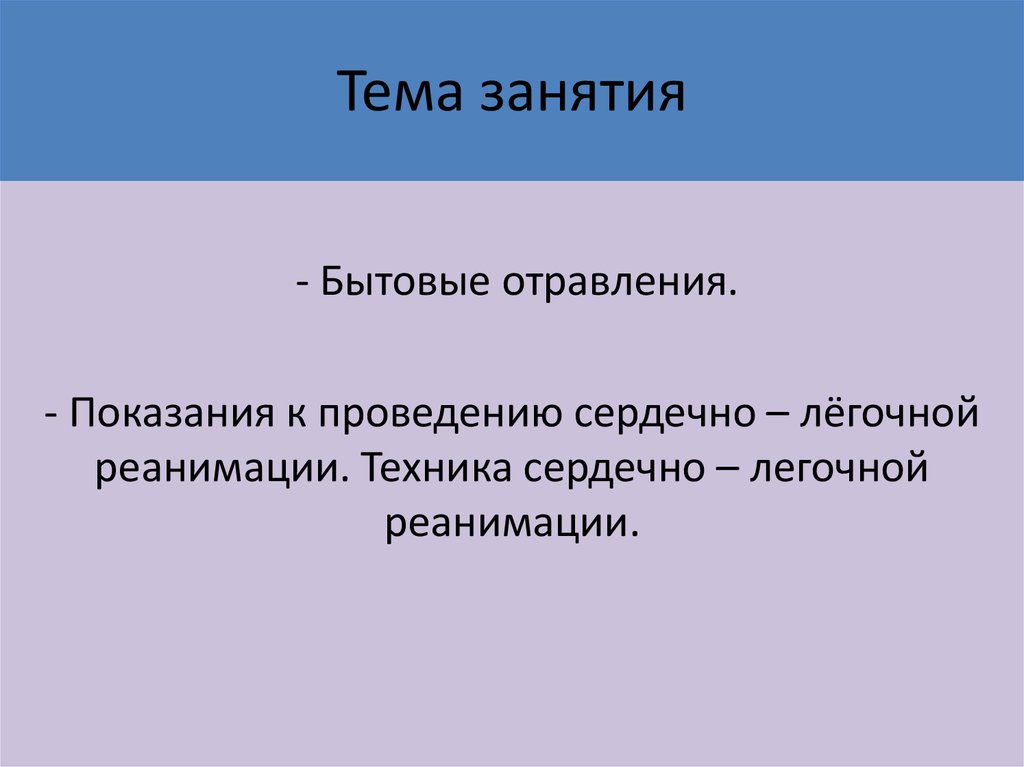 Тема занятия

- Бытовые отравления.

- Показания к проведению сердечно – лёгочной реанимации. Техника сердечно – легочной реанимации.